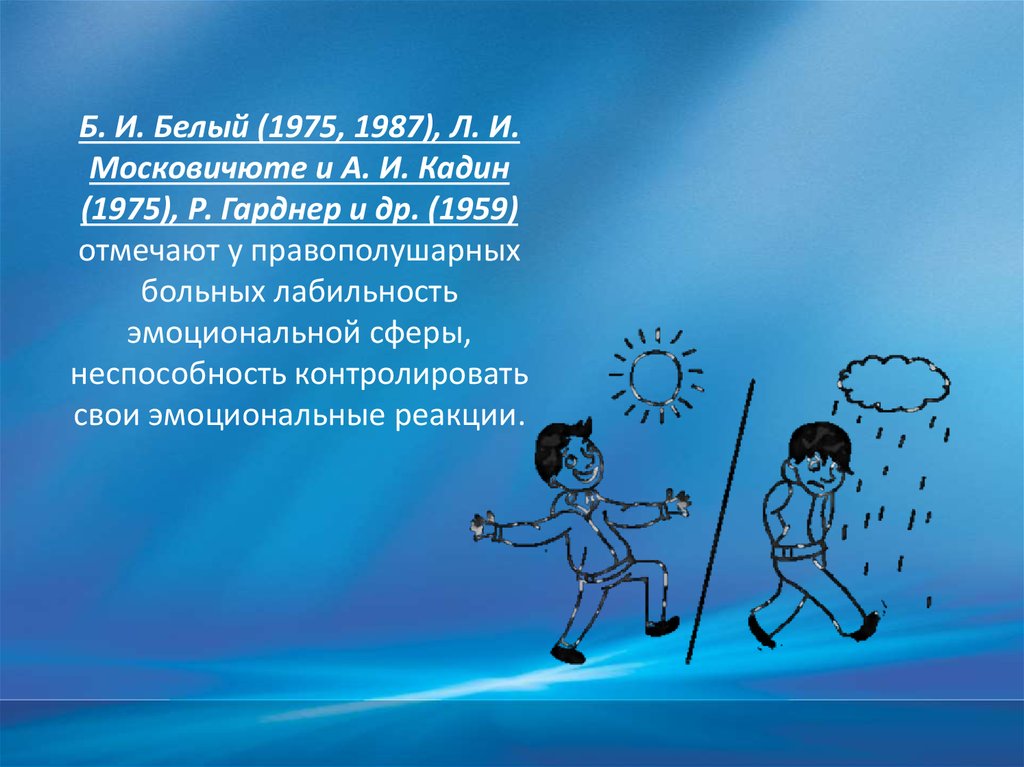 Б. И. Белый (1975, 1987), Л. И. Московичюте и А. И. Кадин (1975), Р. Гарднер и др. (1959) отмечают у правополушарных больных лабильность эмоциональной сферы, неспособность контролировать свои эмоциональные реакции.